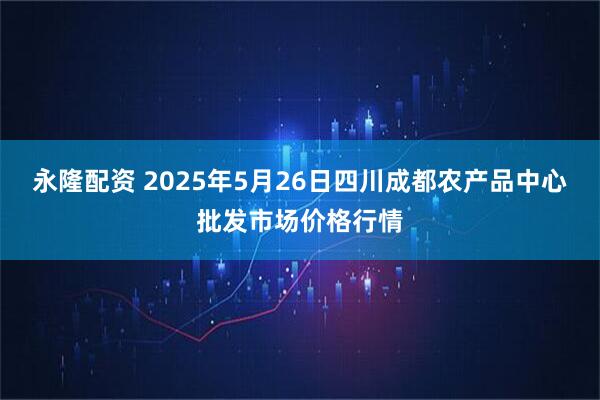 永隆配资 2025年5月26日四川成都农产品中心批发市场价格行情